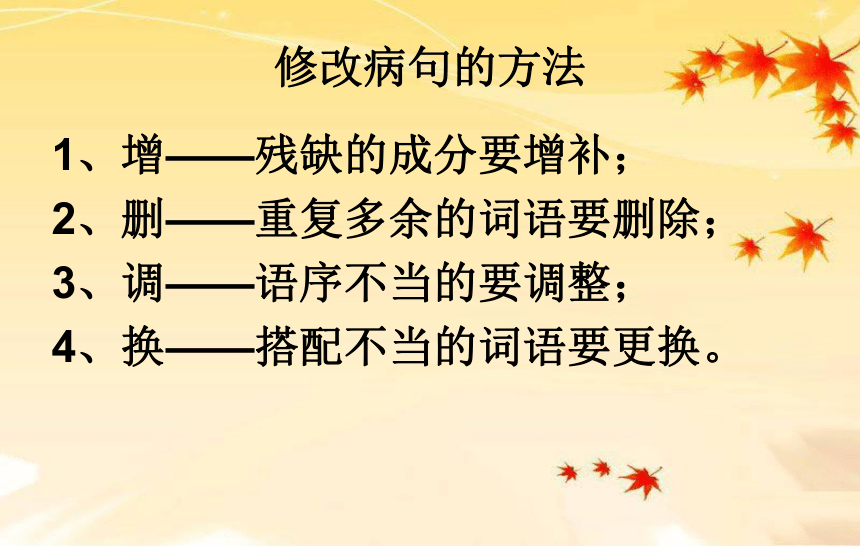 修改病句的方法

1、增——残缺的成分要增补；

2、删——重复多余的词语要删除；

3、调——语序不当的要调整；

4、换——搭配不当的词语要更换。